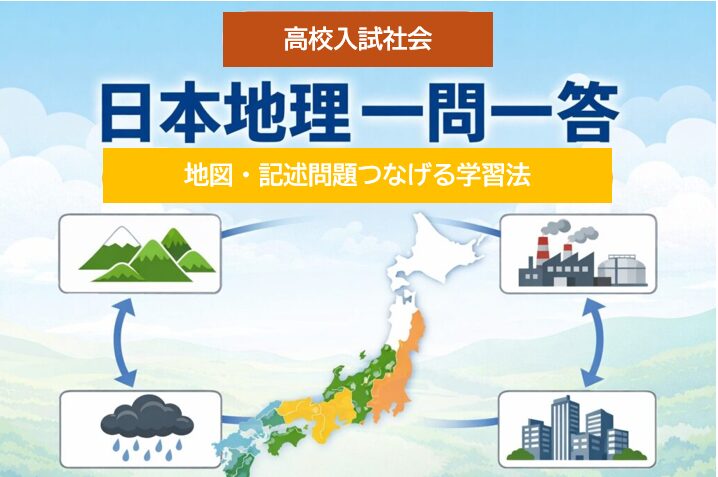 高校入試社会

日本地理 一問一答

地図・記述問題つなげる学習法